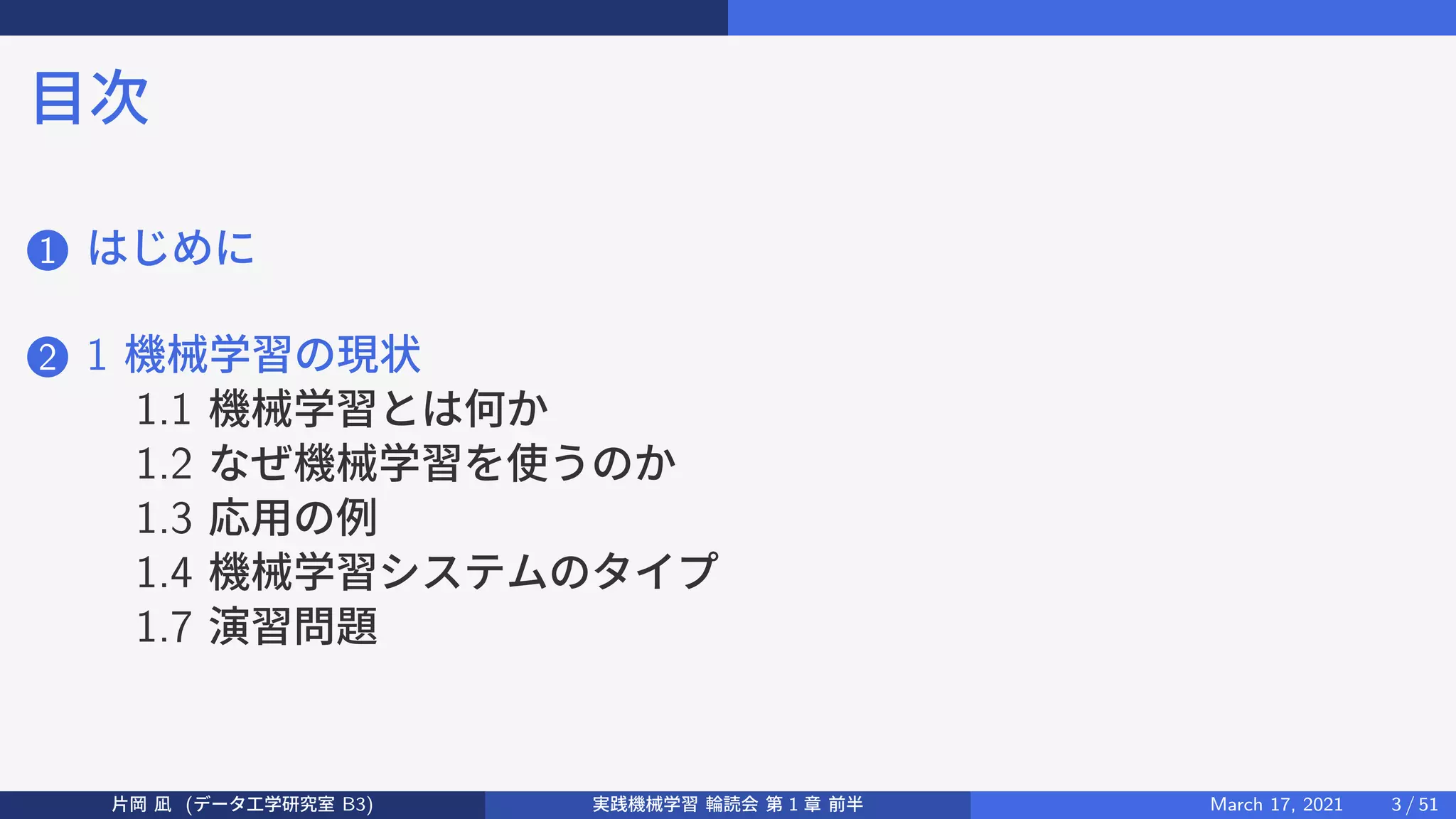 目次

1 はじめに

2 1 機械学習の現状

1.1 機械学習とは何か

1.2 なぜ機械学習を使うのか

1.3 応用の例

1.4 機械学習システムのタイプ

1.7 演習問題

片岡 凪 (データ工学研究室 B3) 実践機械学習 輪読会 第 1 章 前半 March 17, 2021 3 / 51